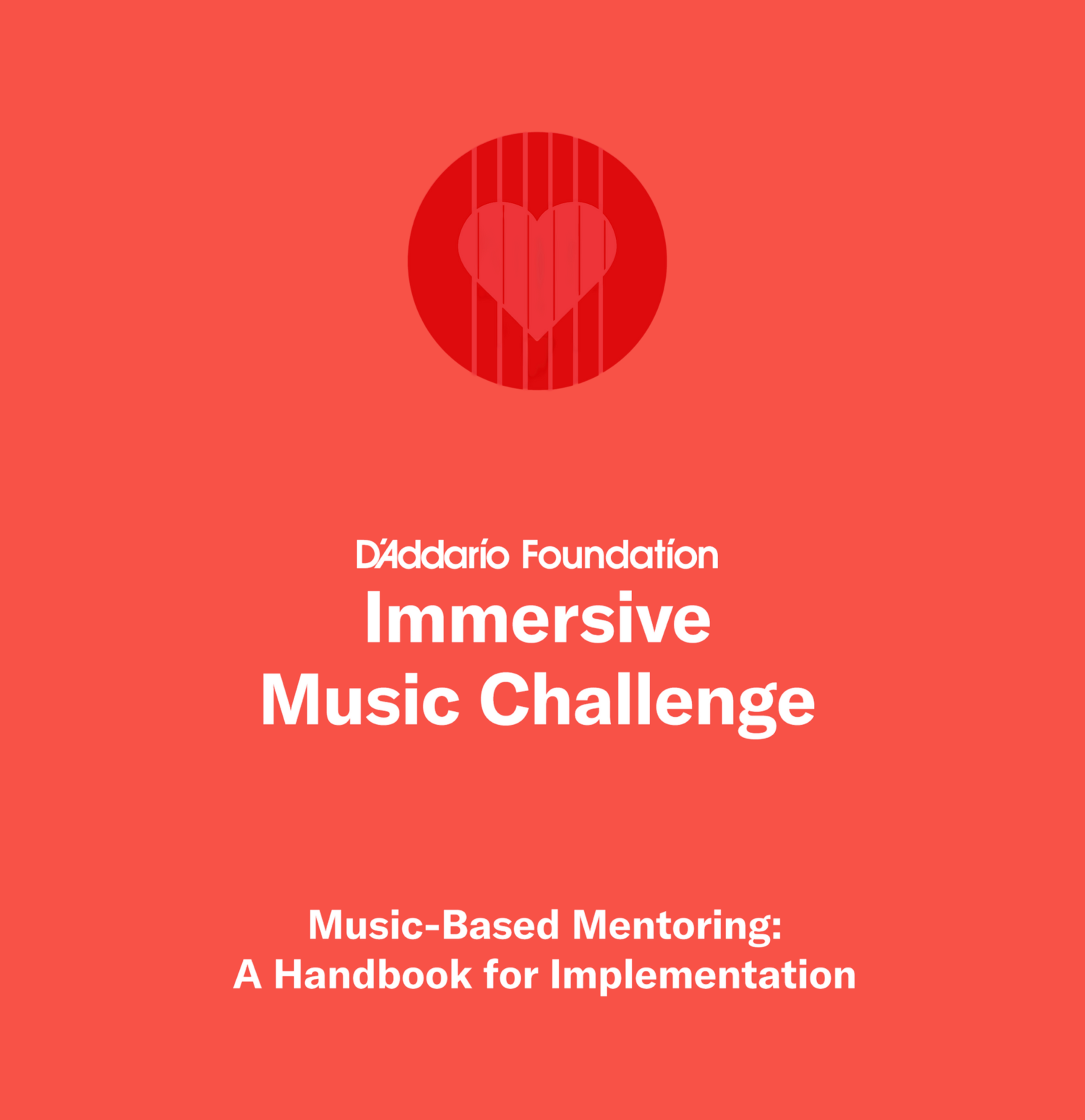 D'Addario Foundation
Immersive Music Challenge

Music-Based Mentoring: A Handbook for Implementation